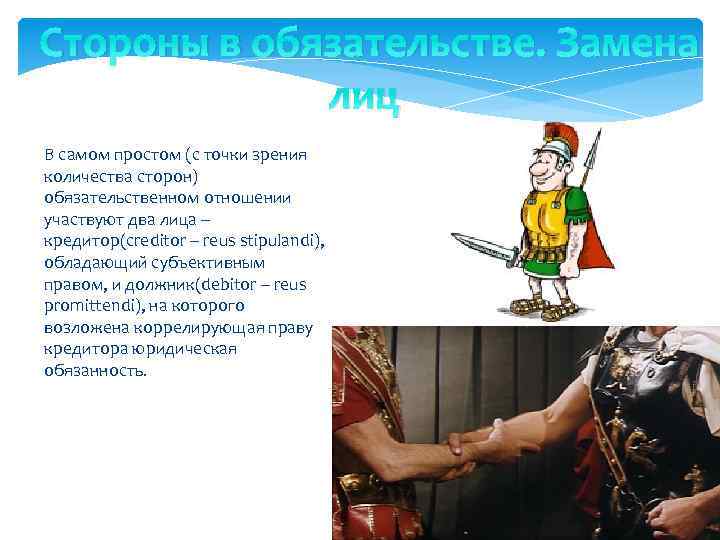 Стороны в обязательстве. Замена лиц

В самом простом (с точки зрения количества сторон) обязательственном отношении участвуют два лица – кредитор(creditor – reus stipulandi), обладающий субъективным правом, и должник(debitor – reus promittendi), на которого возложена коррелирующая праву кредитора юридическая обязанность.